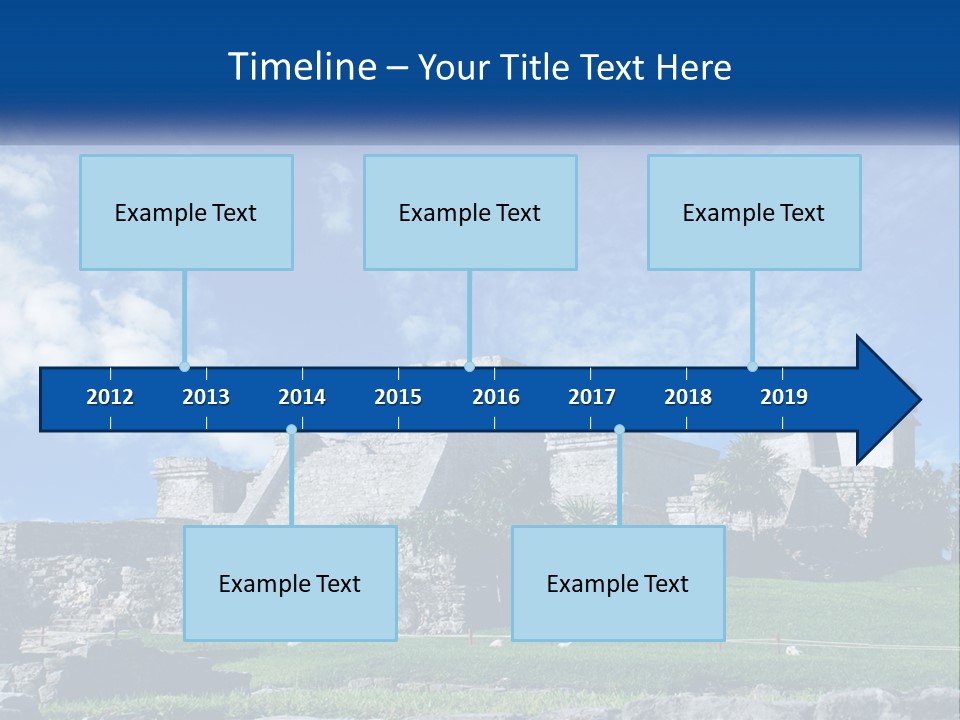 Timeline – Your Title Text Here

Example Text

Example Text

Example Text

2012 2013 2014 2015 2016 2017 2018 2019

Example Text

Example Text